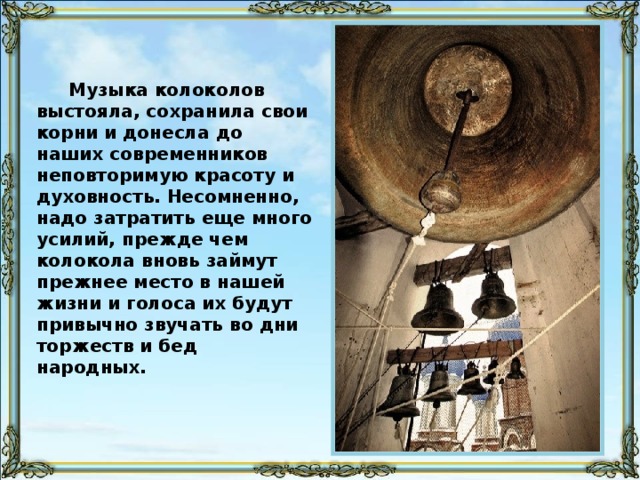 Музыка колоколов выстояла, сохранила свои корни и донесла до наших современников неповторимую красоту и духовность. Несомненно, надо затратить еще много усилий, прежде чем колокола вновь займут прежнее место в нашей жизни и голоса их будут привычно звучать во дни торжеств и бед народных.